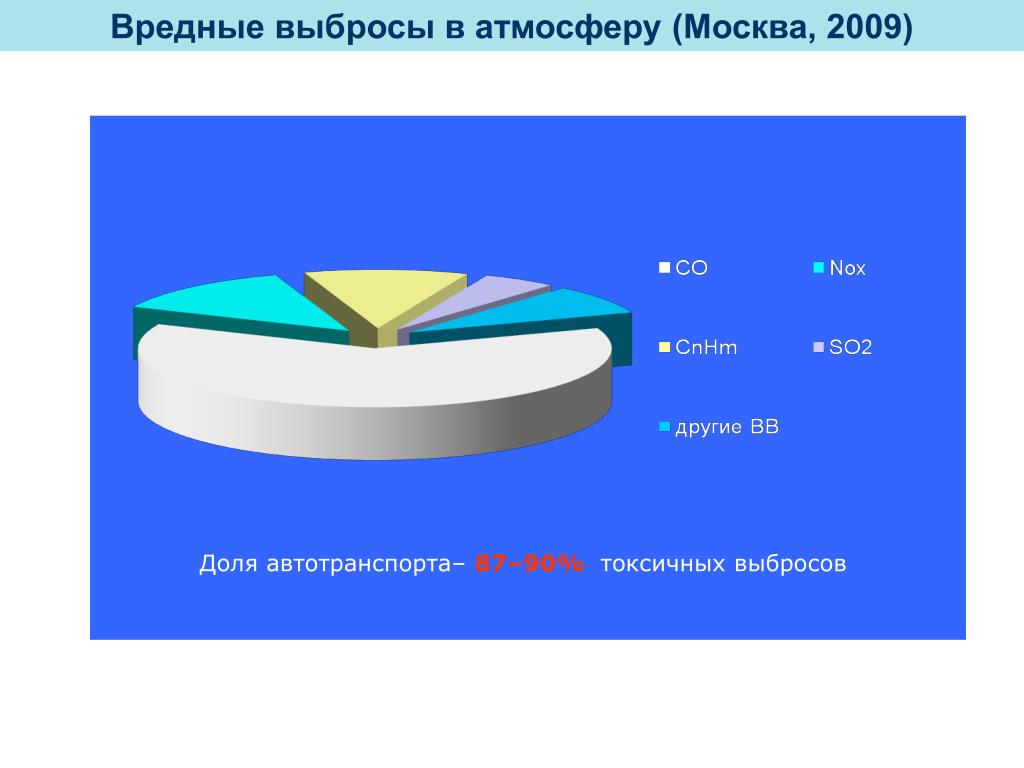 Вредные выбросы в атмосферу (Москва, 2009)

CO
Nox
CnHm
SO2
другие ВВ

Доля автотранспорта– 87–90% токсичных выбросов